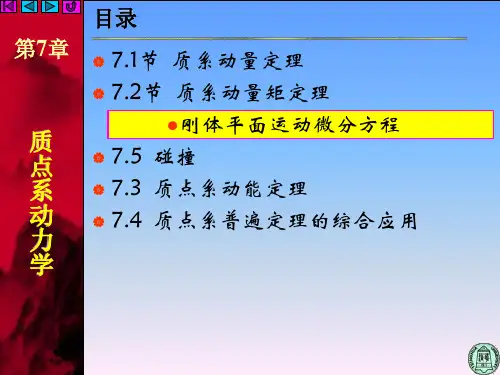 第7章

质点系动力学

目录

7.1节 质系动量定理

7.2节 质系动量矩定理

刚体平面运动微分方程

7.5 碰撞

7.3 质点系动能定理

7.4 质点系普遍定理的综合应用